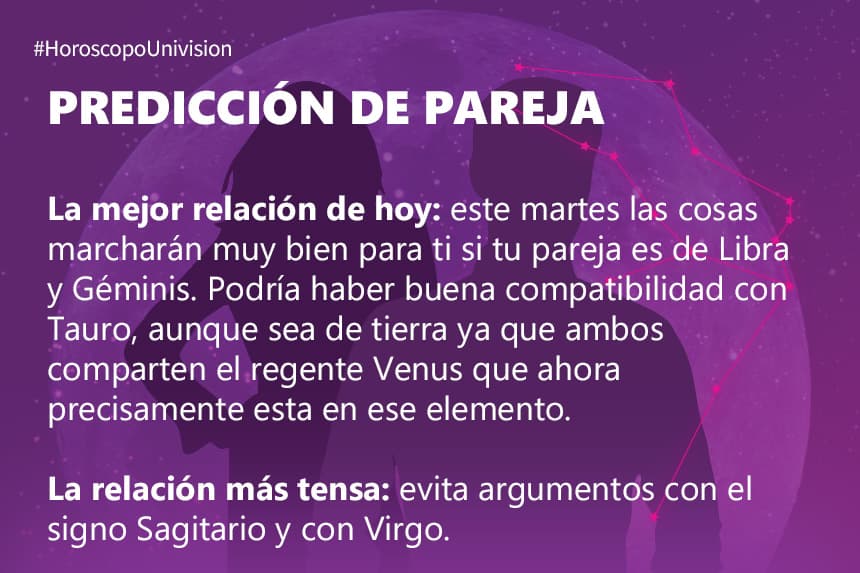 #HoroscopoUnivision

PREDICCIÓN DE PAREJA

La mejor relación de hoy: este martes las cosas marcharán muy bien para ti si tu pareja es de Libra y Géminis. Podría haber buena compatibilidad con Tauro, aunque sea de tierra ya que ambos comparten el regente Venus que ahora precisamente esta en ese elemento.

La relación más tensa: evita argumentos con el signo Sagitario y con Virgo.